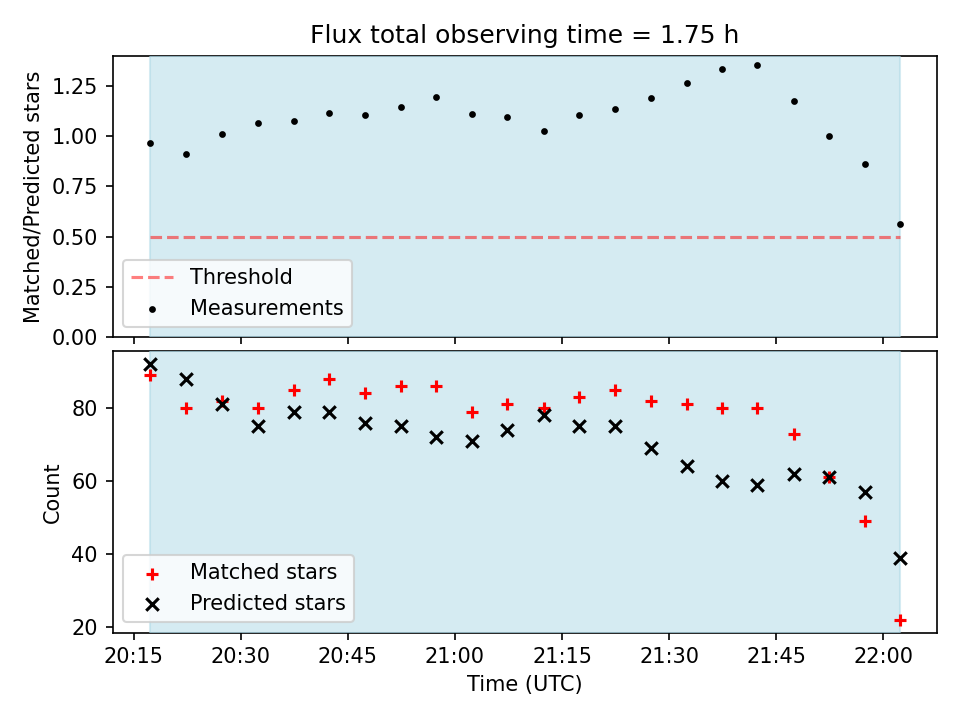 Flux total observing time = 1.75 h

Matched/Predicted stars

1.25
1.00
0.75
0.50
0.25
0.00

Threshold
Measurements

Count

80
60
40
20

Matched stars
Predicted stars

20:15 20:30 20:45 21:00 21:15 21:30 21:45 22:00

Time (UTC)